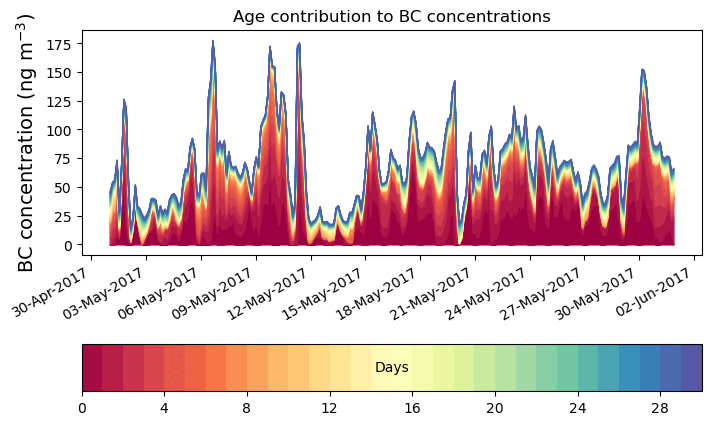 Age contribution to BC concentrations

BC concentration (ng m$^{-3}$)

175
150
125
100
75
50
25
0

30-Apr-2017
03-May-2017
06-May-2017
09-May-2017
12-May-2017
15-May-2017
18-May-2017
21-May-2017
24-May-2017
27-May-2017
30-May-2017
02-Jun-2017

Days

0
4
8
12
16
20
24
28